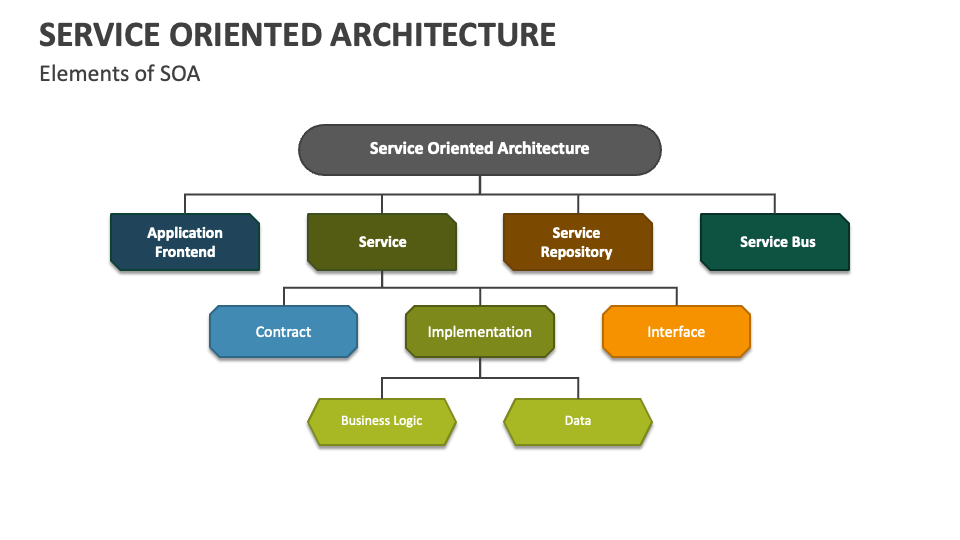 SERVICE ORIENTED ARCHITECTURE

Elements of SOA

Service Oriented Architecture

Application Frontend

Service

Service Repository

Service Bus

Contract

Implementation

Interface

Business Logic

Data